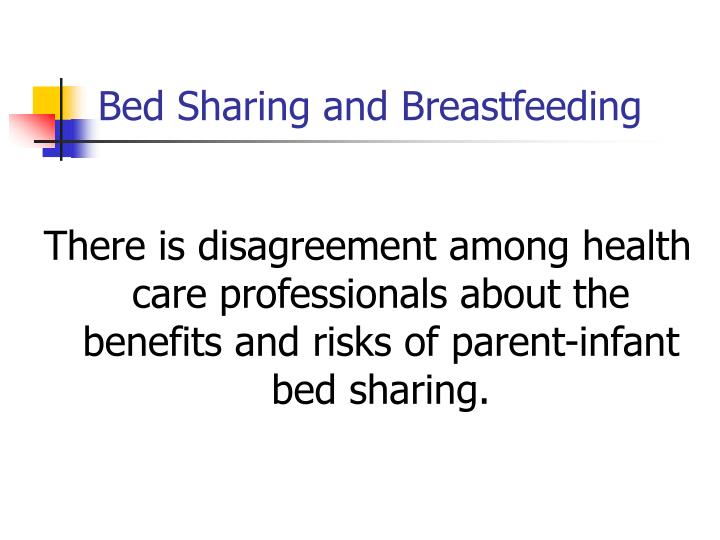 Bed Sharing and Breastfeeding

There is disagreement among health care professionals about the benefits and risks of parent-infant bed sharing.